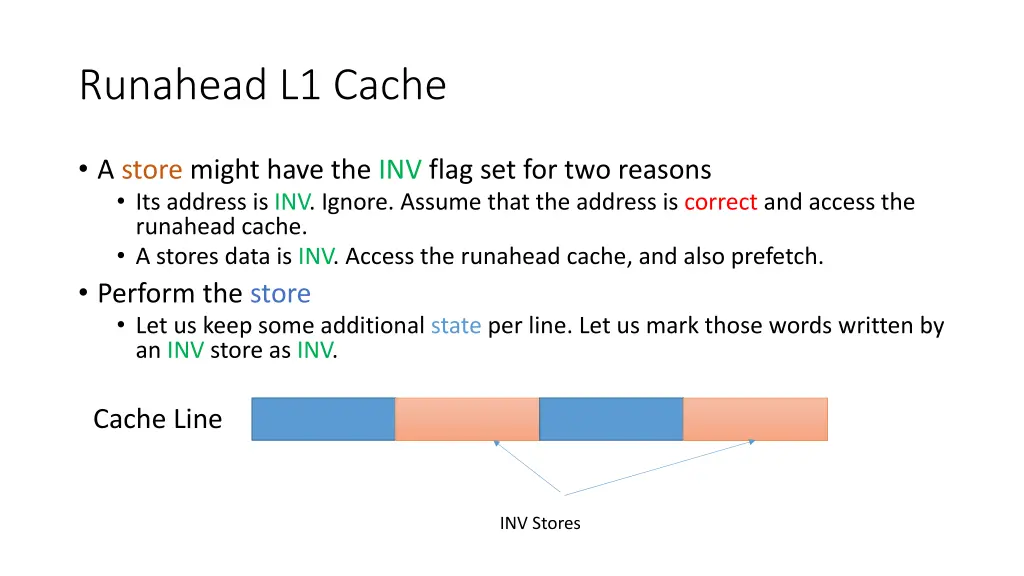 Runahead L1 Cache

• A store might have the INV flag set for two reasons
  • Its address is INV. Ignore. Assume that the address is correct and access the runahead cache.
  • A stores data is INV. Access the runahead cache, and also prefetch.
• Perform the store
  • Let us keep some additional state per line. Let us mark those words written by an INV store as INV.

Cache Line

INV Stores